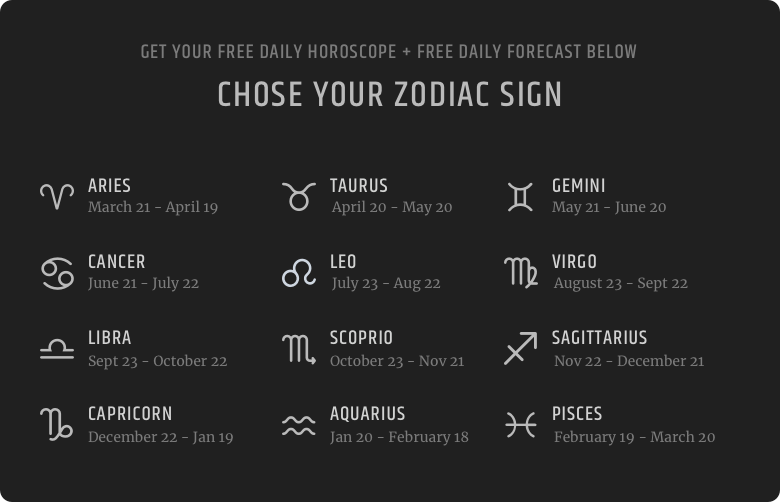 GET YOUR FREE DAILY HOROSCOPE + FREE DAILY FORECAST BELOW

CHOSE YOUR ZODIAC SIGN

ARIES
March 21 - April 19

TAURUS
April 20 - May 20

GEMINI
May 21 - June 20

CANCER
June 21 - July 22

LEO
July 23 - Aug 22

VIRGO
August 23 - Sept 22

LIBRA
Sept 23 - October 22

SCOPRIO
October 23 - Nov 21

SAGITTARIUS
Nov 22 - December 21

CAPRICORN
December 22 - Jan 19

AQUARIUS
Jan 20 - February 18

PISCES
February 19 - March 20